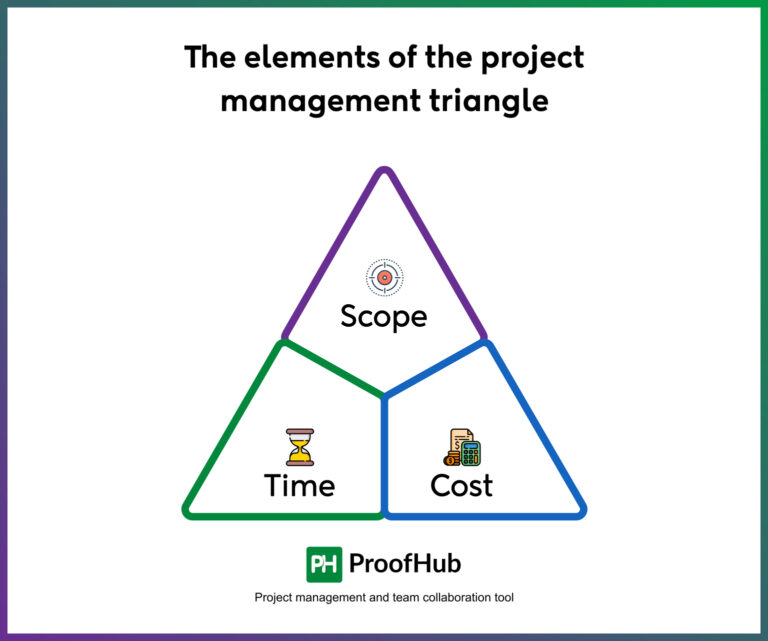 The elements of the project management triangle

Scope

Time

Cost

PH ProofHub

Project management and team collaboration tool